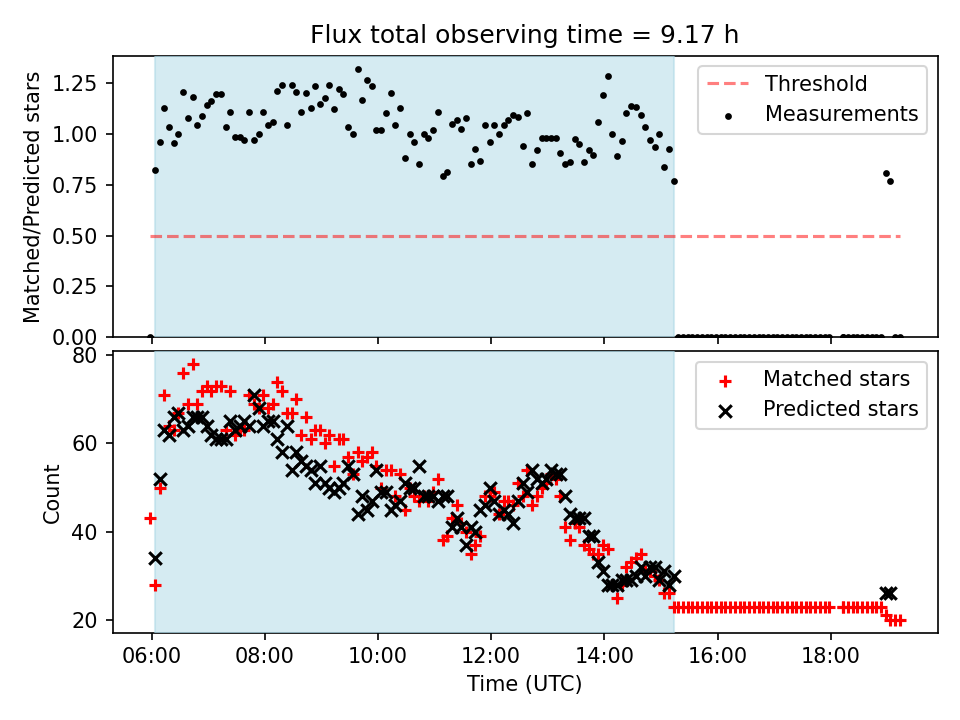 Flux total observing time = 9.17 h

Matched/Predicted stars

1.25
1.00
0.75
0.50
0.25
0.00

Threshold
Measurements

Count

80
60
40
20

Matched stars
Predicted stars

06:00
08:00
10:00
12:00
14:00
16:00
18:00

Time (UTC)